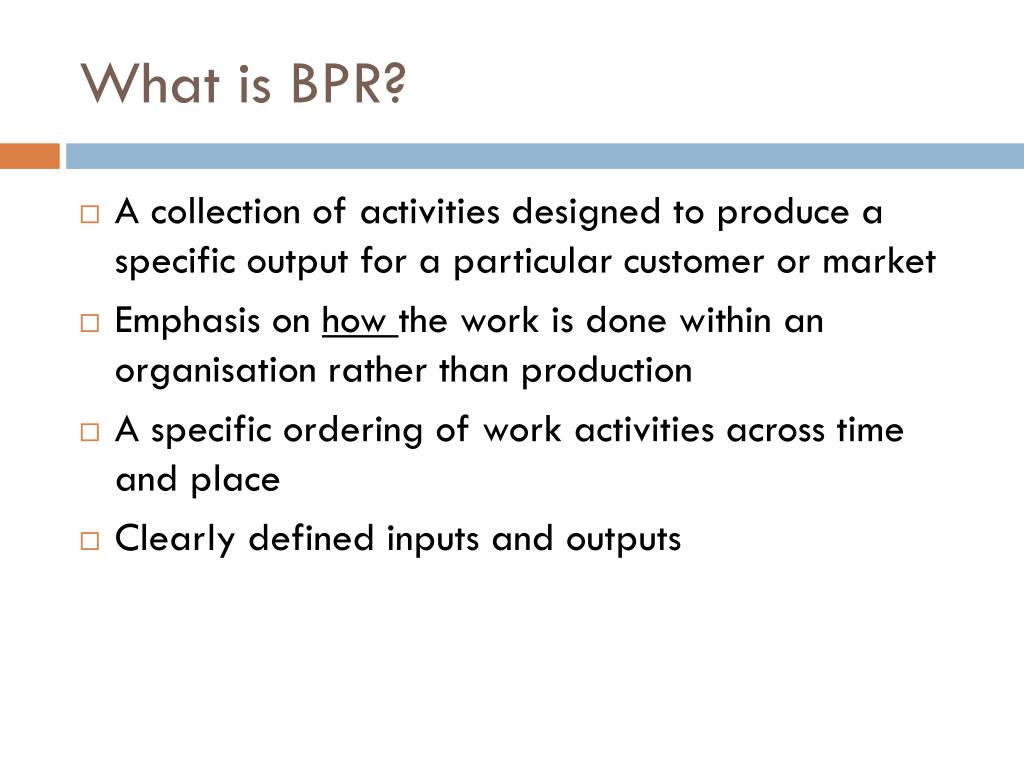 What is BPR?

□ A collection of activities designed to produce a specific output for a particular customer or market

□ Emphasis on how the work is done within an organisation rather than production

□ A specific ordering of work activities across time and place

□ Clearly defined inputs and outputs